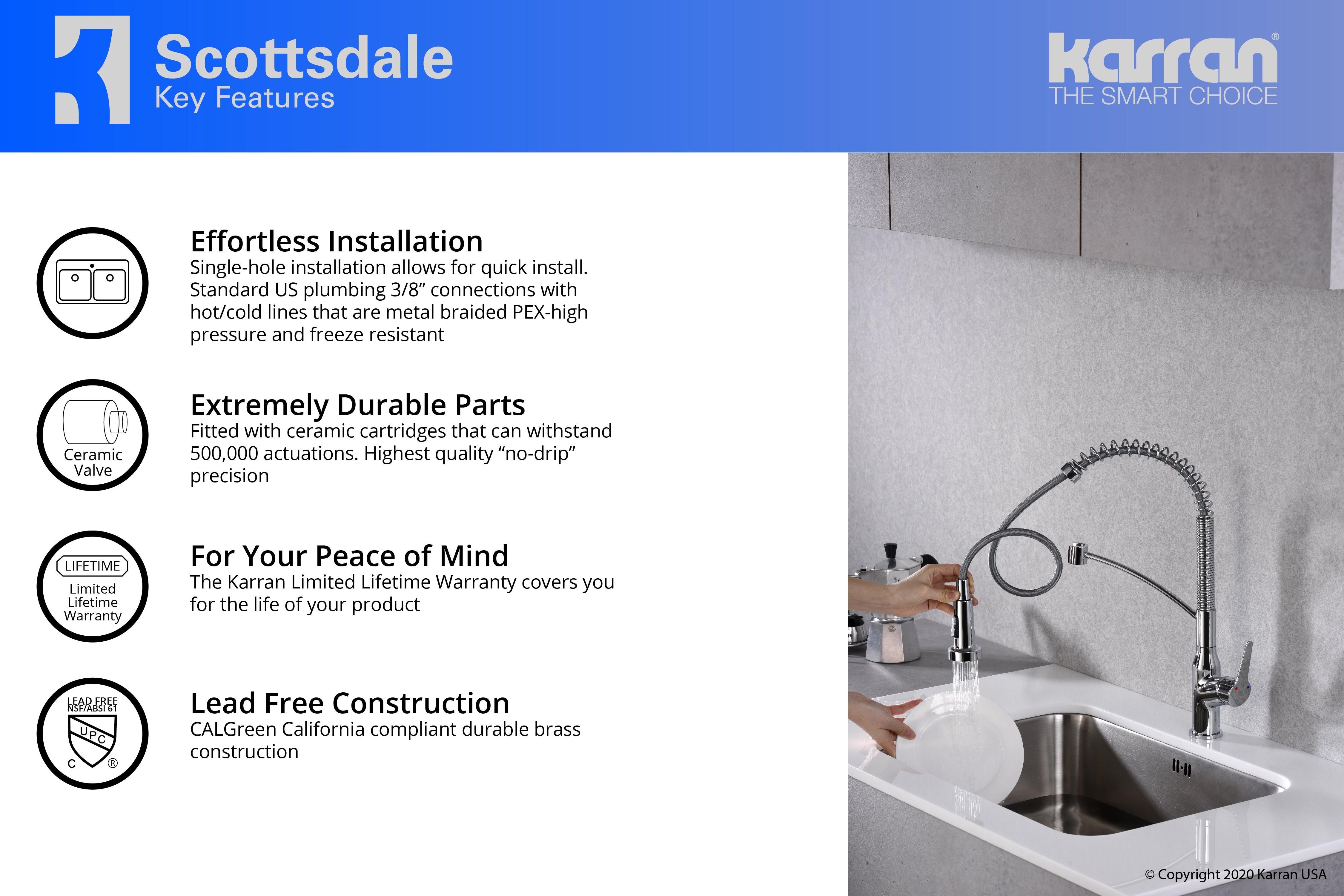 Scottsdale
Key Features

karran®
THE SMART CHOICE

Effortless Installation
Single-hole installation allows for quick install. Standard US plumbing 3/8” connections with hot/cold lines that are metal braided PEX-high pressure and freeze resistant

Ceramic Valve

Extremely Durable Parts
Fitted with ceramic cartridges that can withstand 500,000 actuations. Highest quality “no-drip” precision

LIFETIME
Limited Lifetime Warranty

For Your Peace of Mind
The Karran Limited Lifetime Warranty covers you for the life of your product

LEAD FREE
NSF/ABSI 61
UPC
C ®

Lead Free Construction
CALGreen California compliant durable brass construction

© Copyright 2020 Karran USA